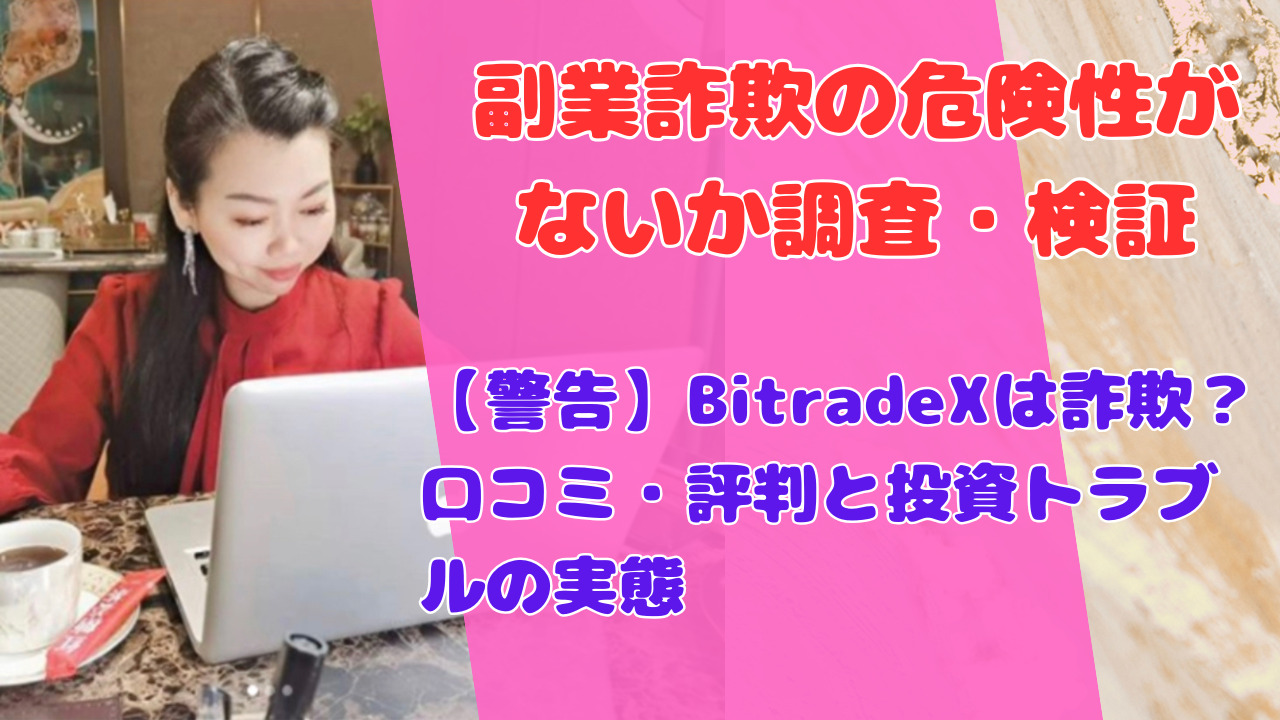 副業詐欺の危険性がないか調査・検証

【警告】BitradeXは詐欺？口コミ・評判と投資トラブルの実態